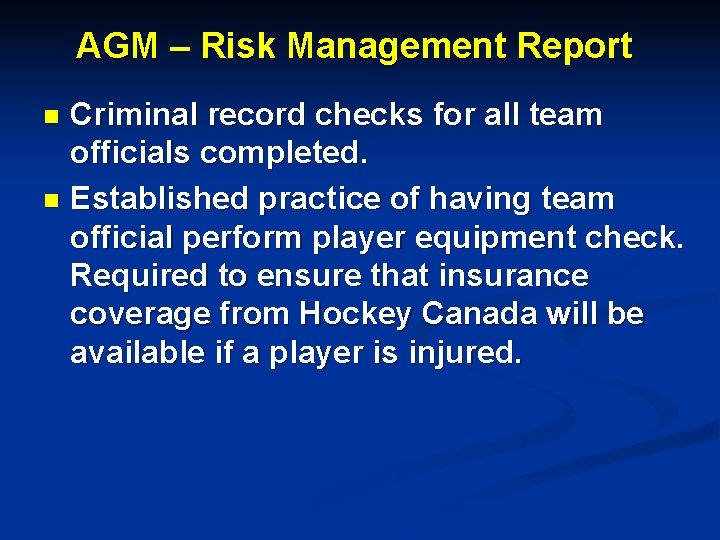 AGM – Risk Management Report

- Criminal record checks for all team officials completed.
- Established practice of having team official perform player equipment check. Required to ensure that insurance coverage from Hockey Canada will be available if a player is injured.